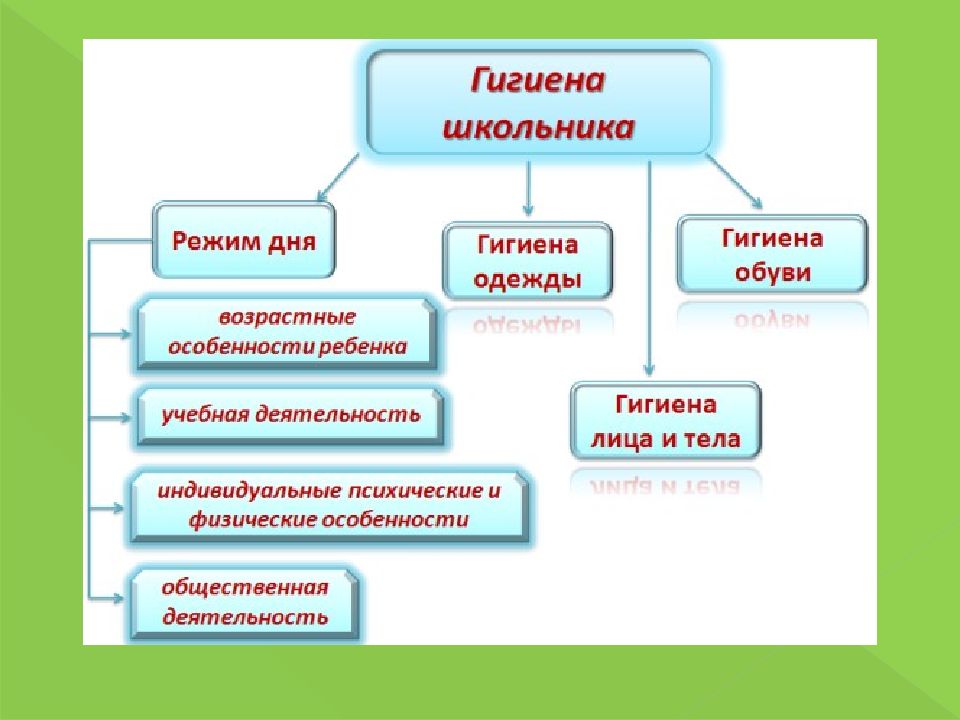 Гигиена школьника

Режим дня

возрастные особенности ребенка

учебная деятельность

индивидуальные психические и физические особенности

общественная деятельность

Гигиена одежды

Гигиена лица и тела

Гигиена обуви